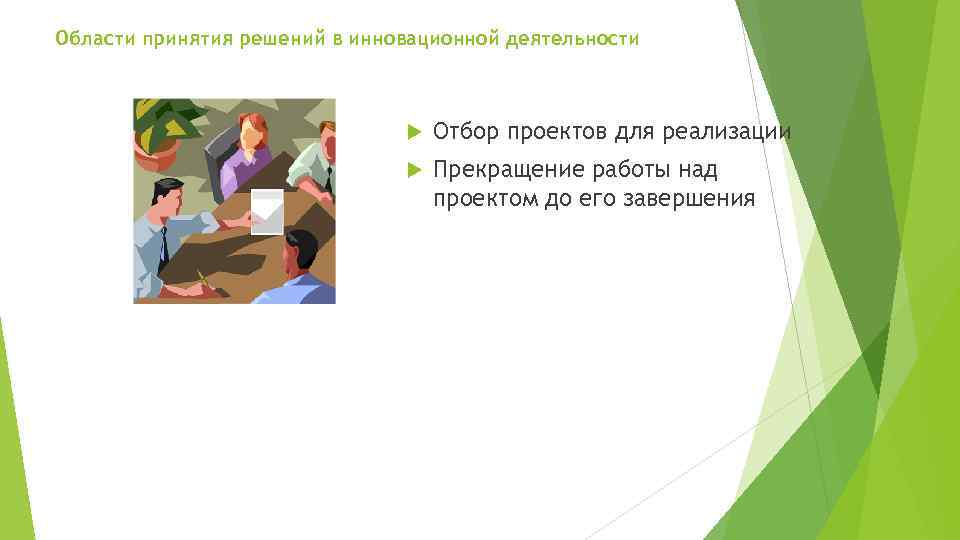 Области принятия решений в инновационной деятельности

Отбор проектов для реализации

Прекращение работы над проектом до его завершения